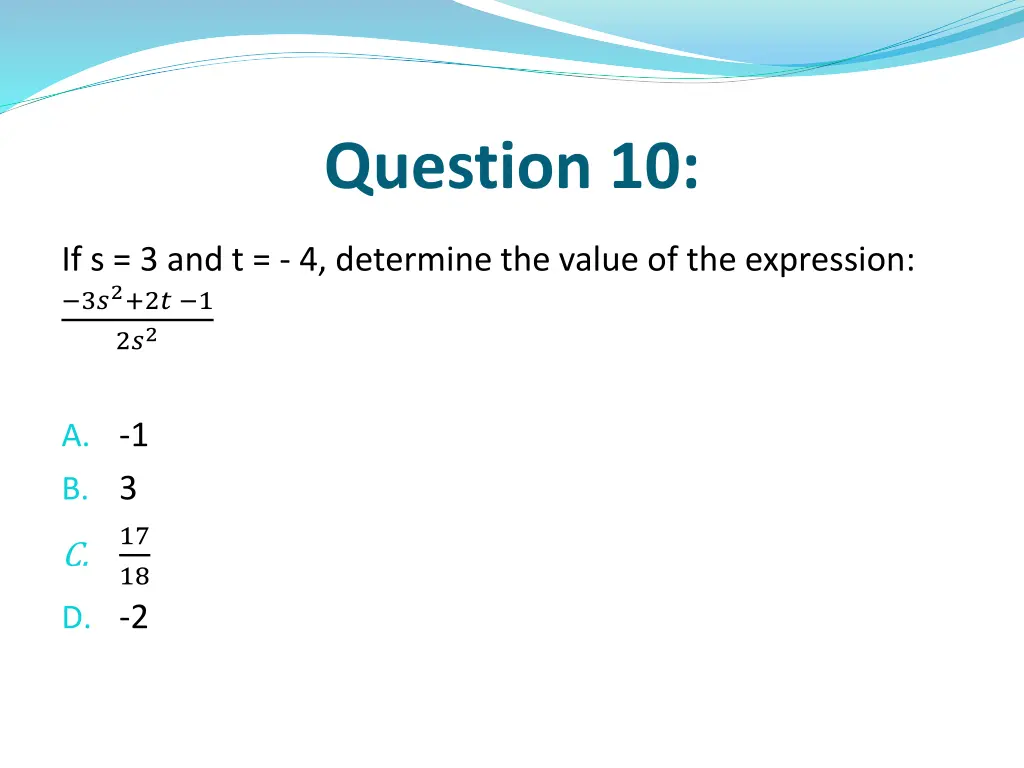 Question 10:

If s = 3 and t = - 4, determine the value of the expression:
$\frac{-3s^2+2t-1}{2s^2}$

A. -1
B. 3
C. $\frac{17}{18}$
D. -2